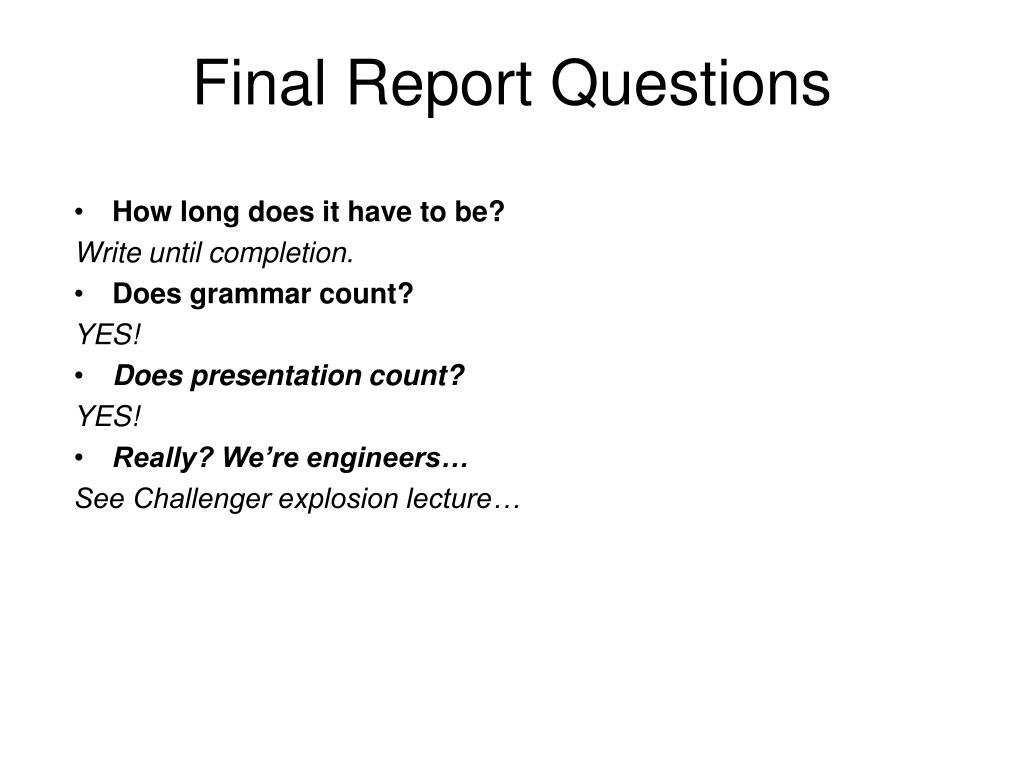 Final Report Questions

• How long does it have to be?
Write until completion.
• Does grammar count?
YES!
• Does presentation count?
YES!
• Really? We're engineers…
See Challenger explosion lecture…